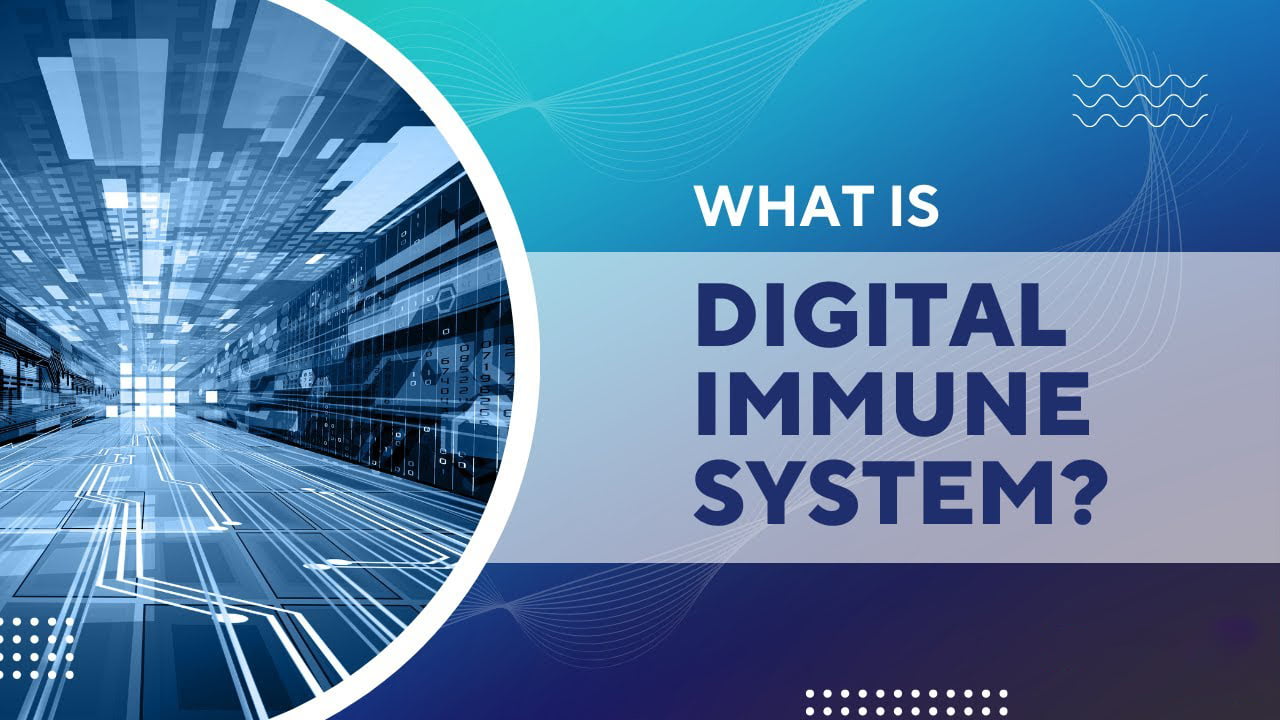 WHAT IS

DIGITAL IMMUNE SYSTEM?